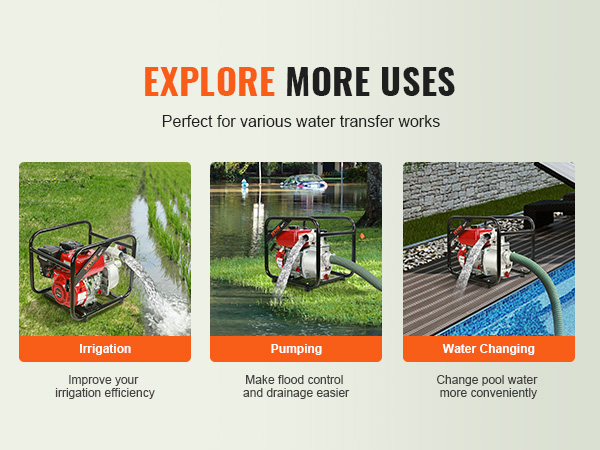 EXPLORE MORE USES

Perfect for various water transfer works

Irrigation

Improve your irrigation efficiency

Pumping

Make flood control and drainage easier

Water Changing

Change pool water more conveniently